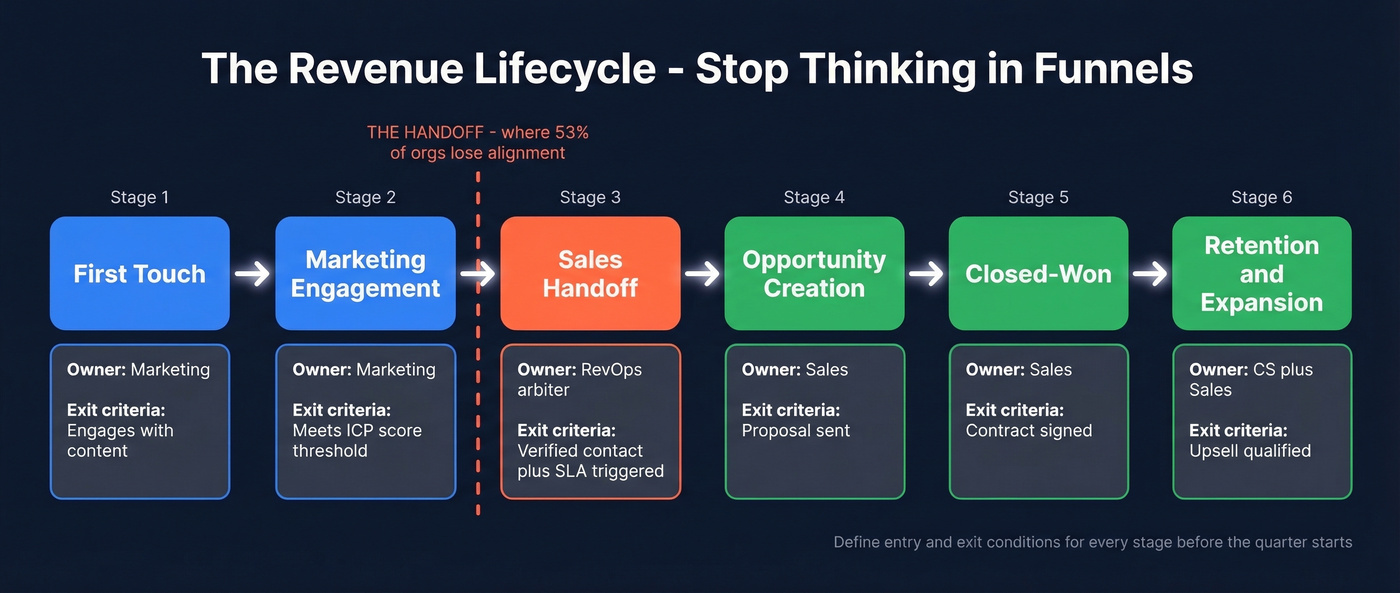 The Revenue Lifecycle - Stop Thinking in Funnels

THE HANDOFF - where 53% of orgs lose alignment

Stage 1

First Touch

Owner: Marketing

Exit criteria: Engages with content

Stage 2

Marketing Engagement

Owner: Marketing

Exit criteria: Meets ICP score threshold

Stage 3

Sales Handoff

Owner: RevOps arbiter

Exit criteria: Verified contact plus SLA triggered

Stage 4

Opportunity Creation

Owner: Sales

Exit criteria: Proposal sent

Stage 5

Closed-Won

Owner: Sales

Exit criteria: Contract signed

Stage 6

Retention and Expansion

Owner: CS plus Sales

Exit criteria: Upsell qualified

Define entry and exit conditions for every stage before the quarter starts